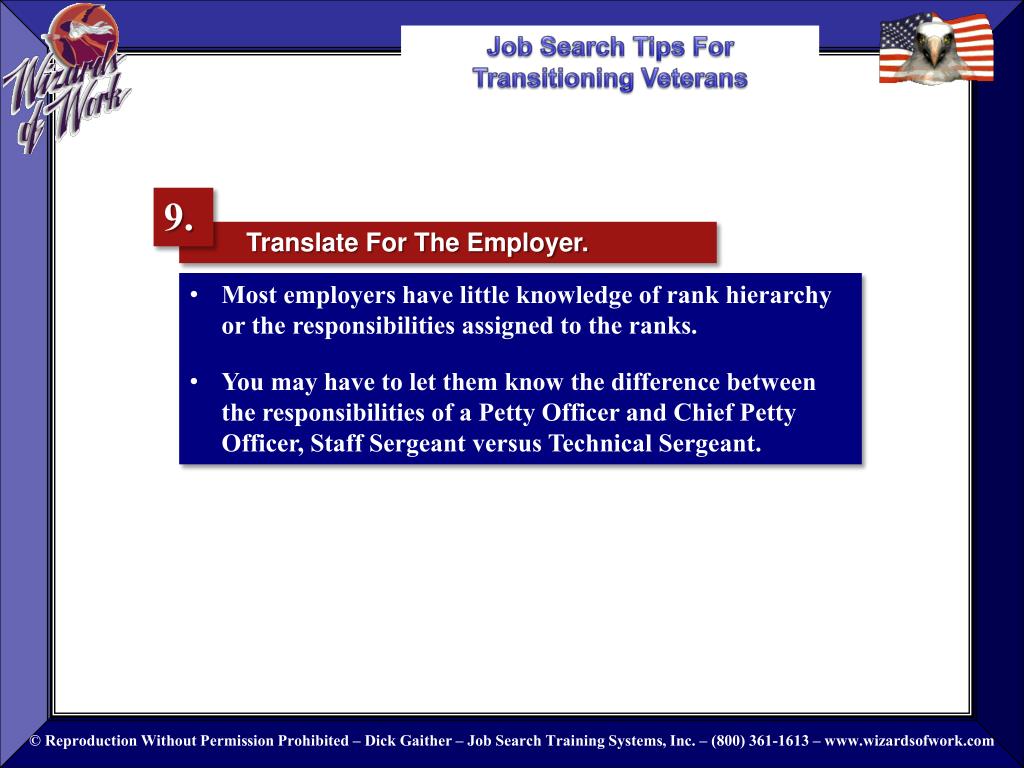 Wizards of Work

Job Search Tips For Transitioning Veterans

9.

Translate For The Employer.

• Most employers have little knowledge of rank hierarchy or the responsibilities assigned to the ranks.

• You may have to let them know the difference between the responsibilities of a Petty Officer and Chief Petty Officer, Staff Sergeant versus Technical Sergeant.

© Reproduction Without Permission Prohibited – Dick Gaither – Job Search Training Systems, Inc. – (800) 361-1613 – www.wizardsofwork.com